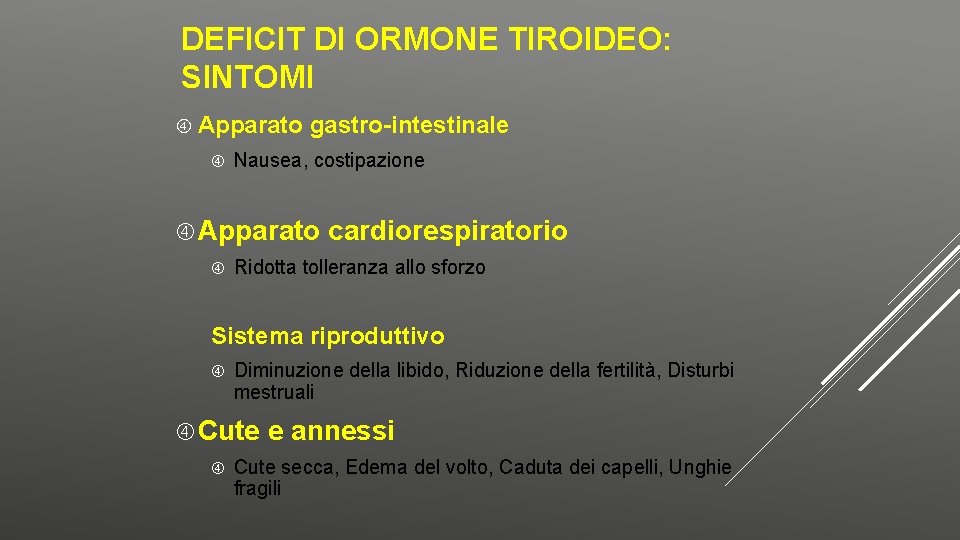 DEFICIT DI ORMONE TIROIDEO: SINTOMI

Apparato gastro-intestinale

Nausea, costipazione

Apparato cardiorespiratorio

Ridotta tolleranza allo sforzo

Sistema riproduttivo

Diminuzione della libido, Riduzione della fertilità, Disturbi mestruali

Cute e annessi

Cute secca, Edema del volto, Caduta dei capelli, Unghie fragili